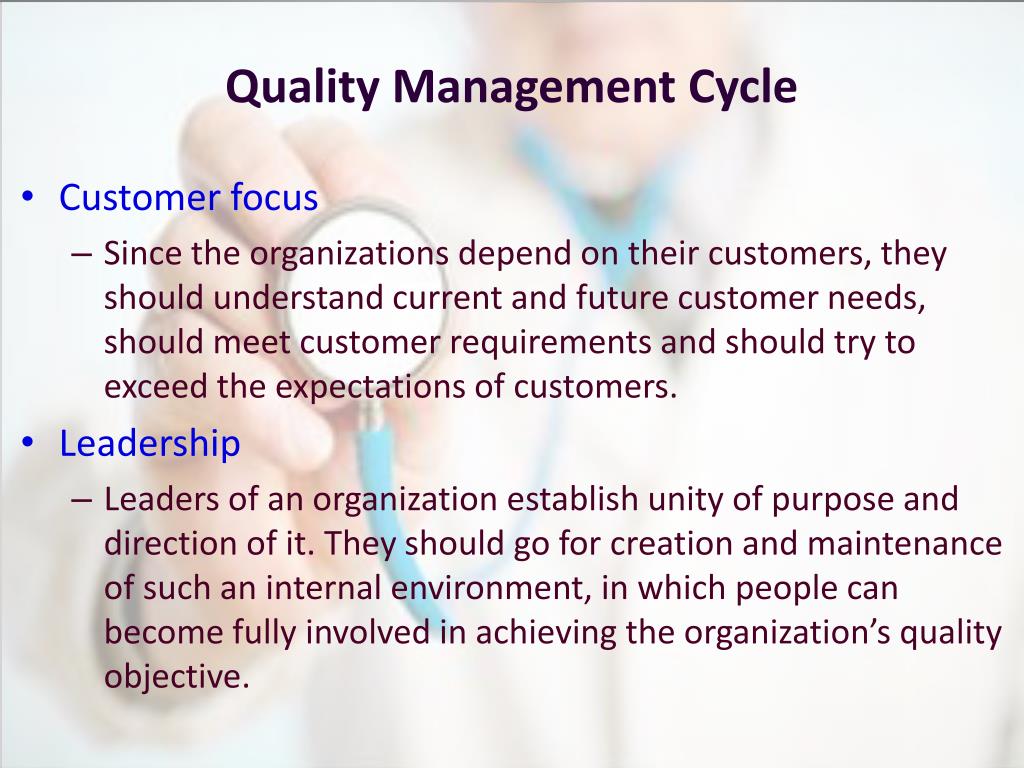 Quality Management Cycle

• Customer focus
– Since the organizations depend on their customers, they should understand current and future customer needs, should meet customer requirements and should try to exceed the expectations of customers.

• Leadership
– Leaders of an organization establish unity of purpose and direction of it. They should go for creation and maintenance of such an internal environment, in which people can become fully involved in achieving the organization's quality objective.